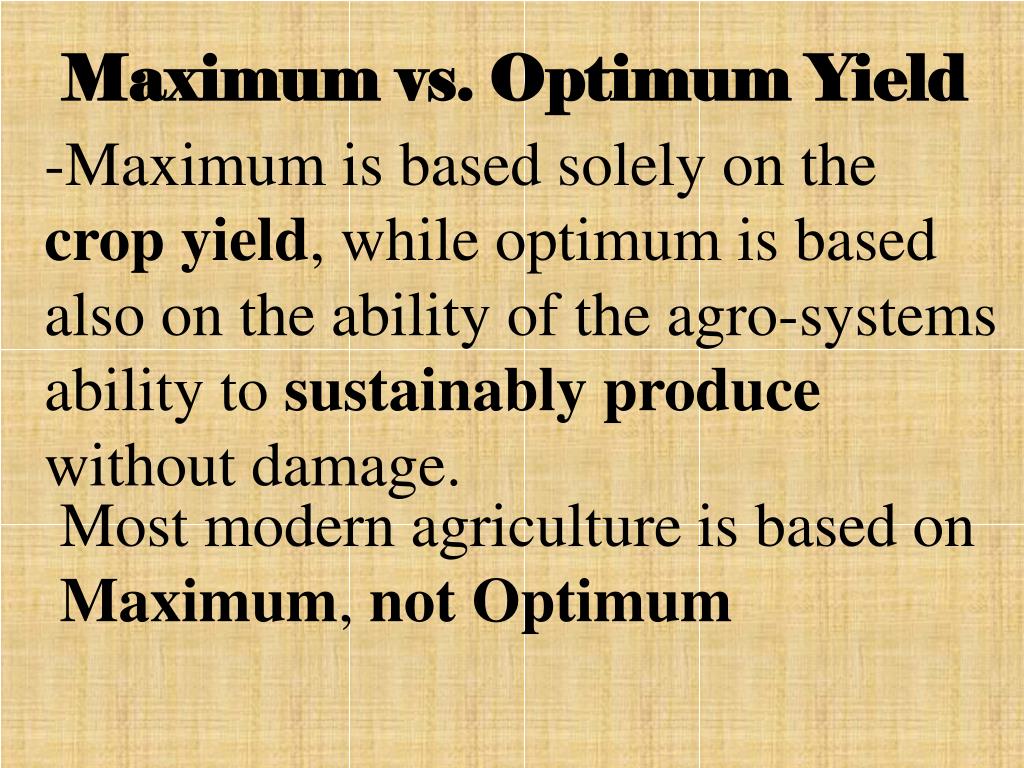 Maximum vs. Optimum Yield

-Maximum is based solely on the crop yield, while optimum is based also on the ability of the agro-systems ability to sustainably produce without damage.

Most modern agriculture is based on Maximum, not Optimum